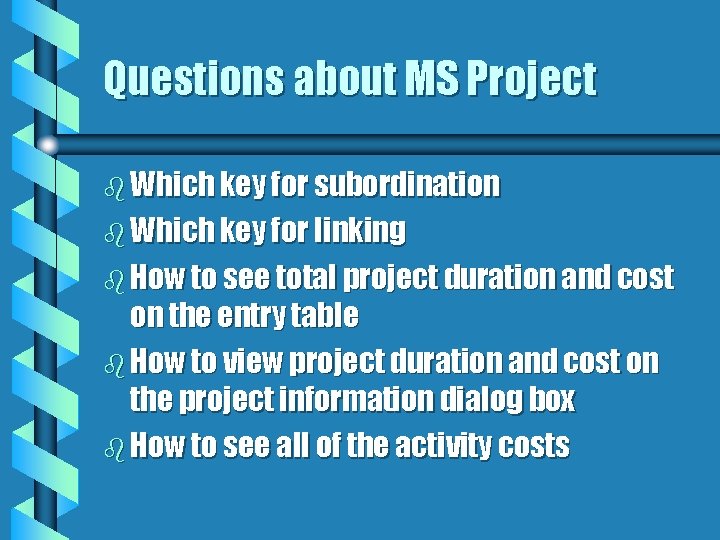 Questions about MS Project

Which key for subordination
Which key for linking
How to see total project duration and cost on the entry table
How to view project duration and cost on the project information dialog box
How to see all of the activity costs